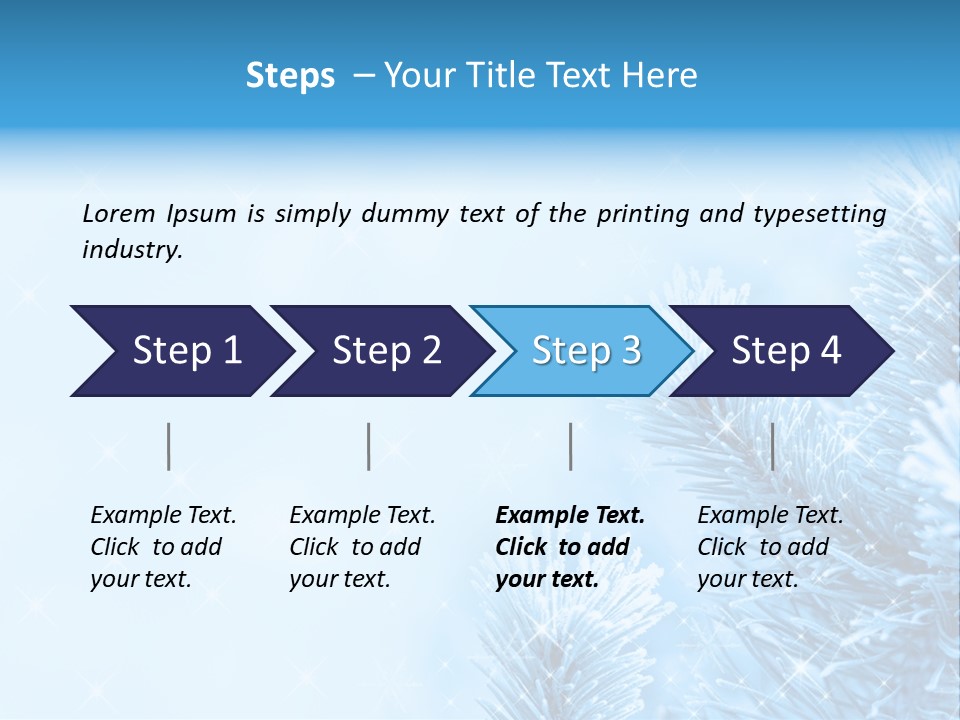 Steps – Your Title Text Here

Lorem Ipsum is simply dummy text of the printing and typesetting industry.

Step 1

Step 2

Step 3

Step 4

Example Text. Click to add your text.

Example Text. Click to add your text.

Example Text. Click to add your text.

Example Text. Click to add your text.